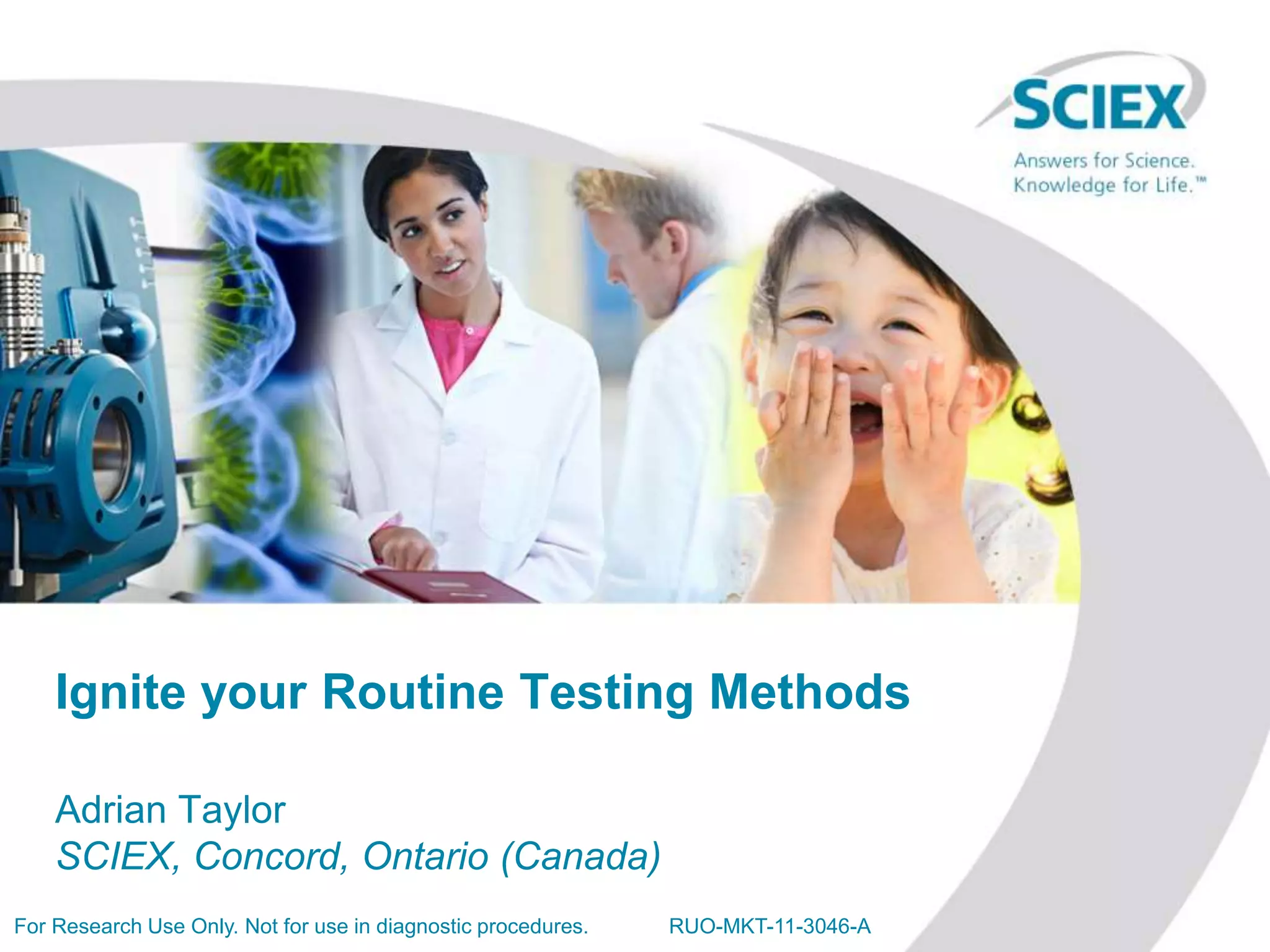 SCIEX
Answers for Science.
Knowledge for Life.™

Ignite your Routine Testing Methods

Adrian Taylor
SCIEX, Concord, Ontario (Canada)

For Research Use Only. Not for use in diagnostic procedures. RUO-MKT-11-3046-A